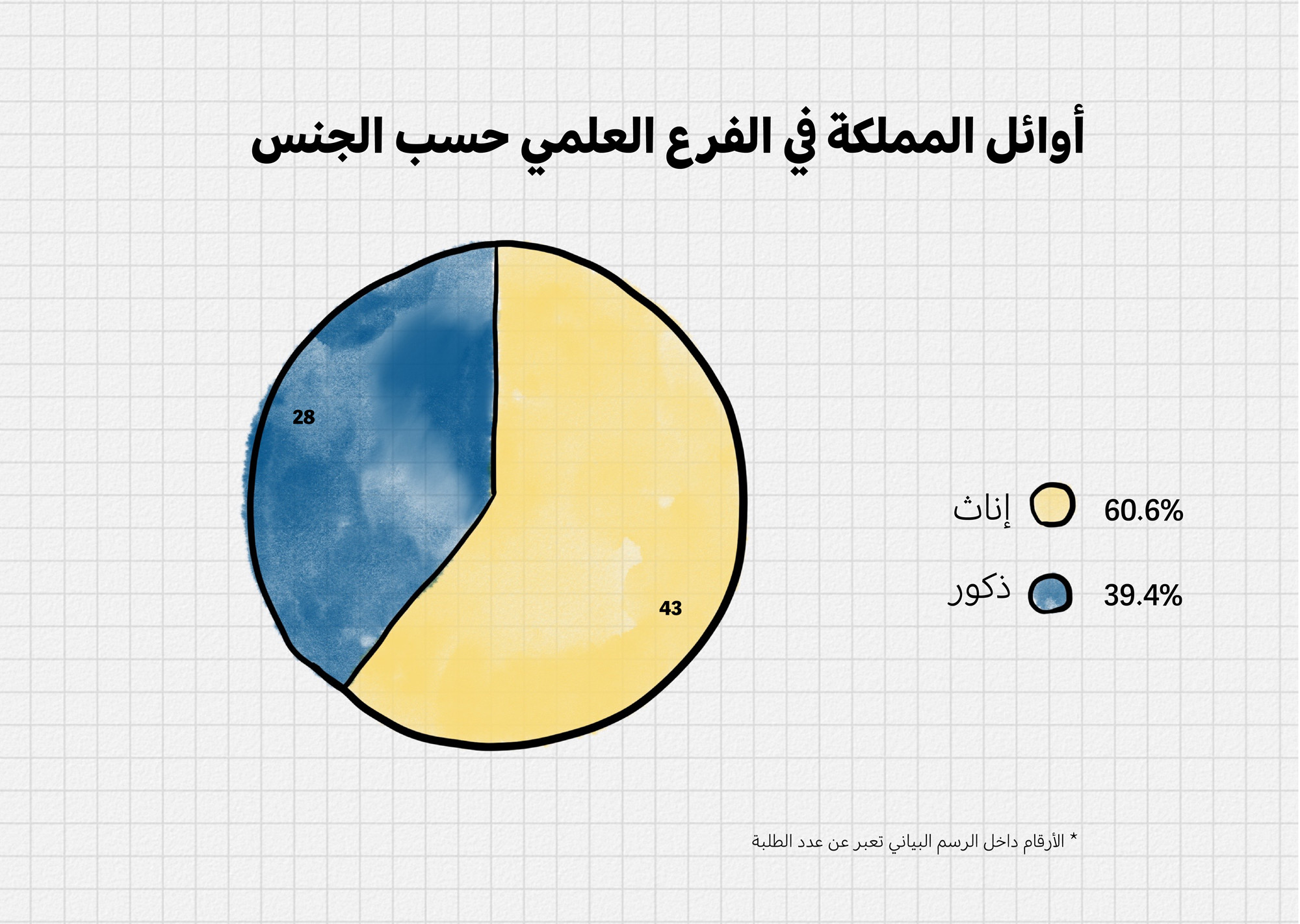 أوائل المملكة في الفرع العلمي حسب الجنس

28

43

إناث 60.6%

ذكور 39.4%

* الأرقام داخل الرسم البياني تعبر عن عدد الطلبة